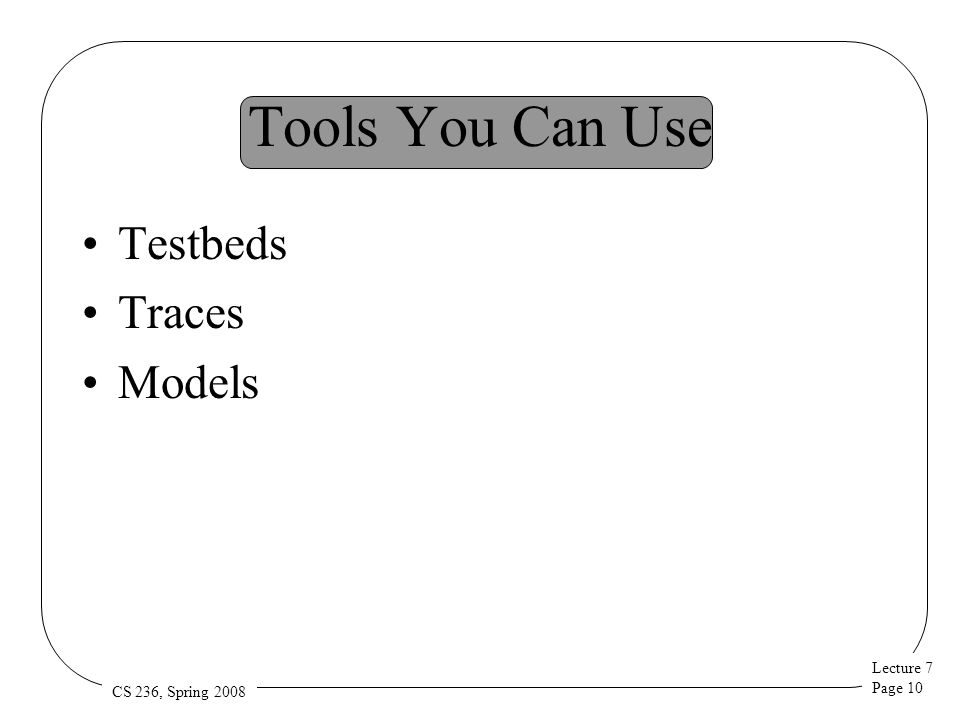 Tools You Can Use

• Testbeds
• Traces
• Models

CS 236, Spring 2008

Lecture 7
Page 10